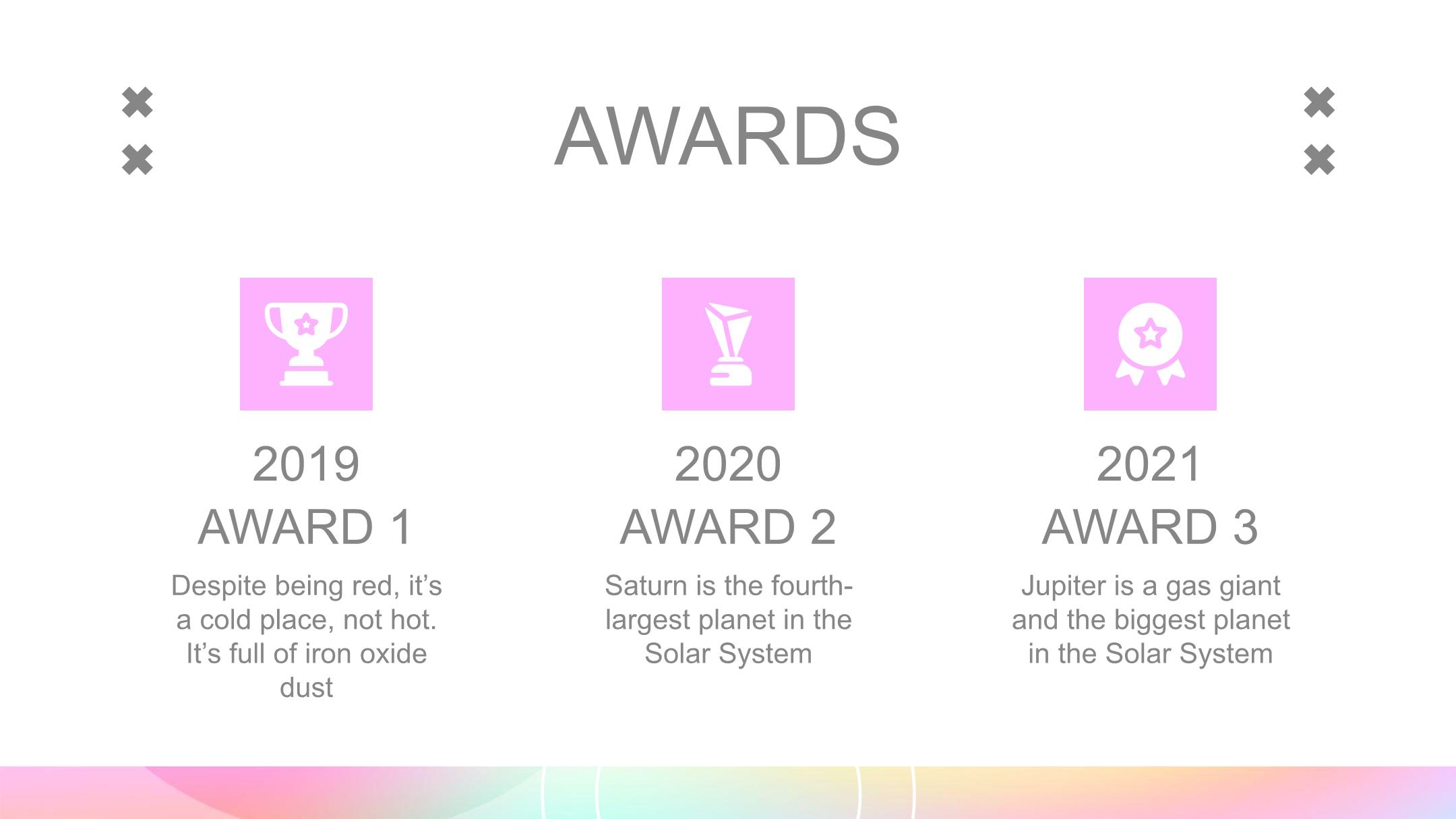 AWARDS

2019
AWARD 1
Despite being red, it’s a cold place, not hot. It’s full of iron oxide dust

2020
AWARD 2
Saturn is the fourth-largest planet in the Solar System

2021
AWARD 3
Jupiter is a gas giant and the biggest planet in the Solar System